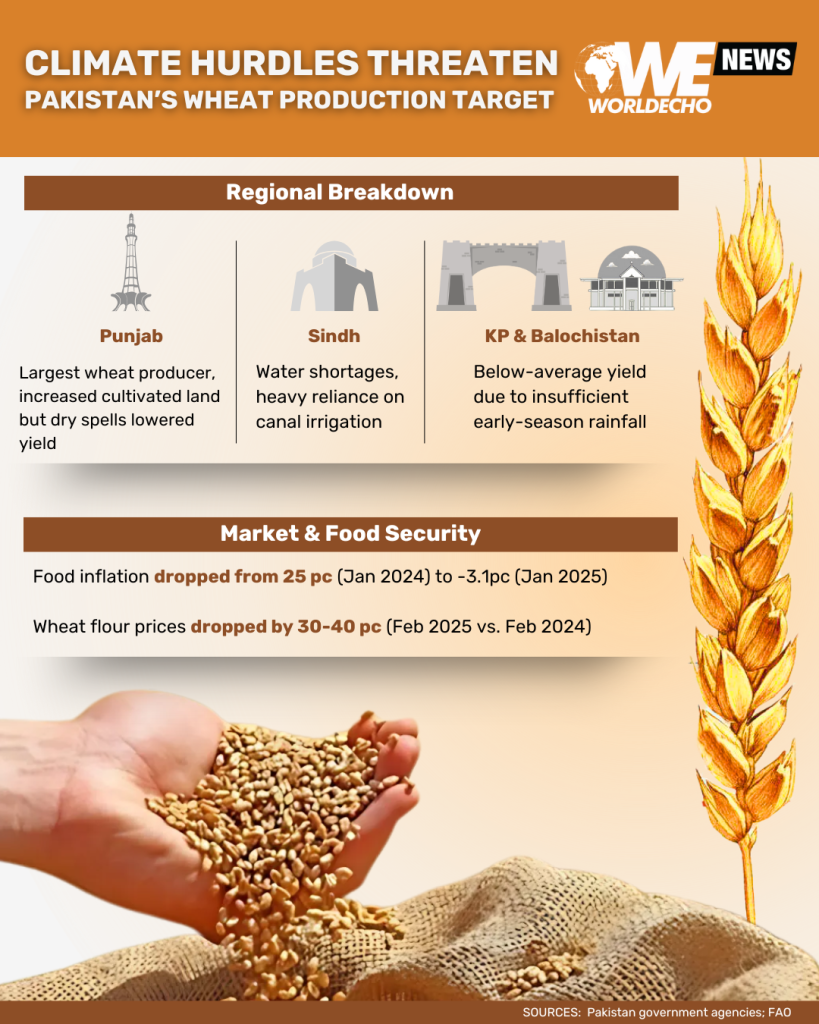 CLIMATE HURDLES THREATEN
PAKISTAN'S WHEAT PRODUCTION TARGET

WE NEWS
WORLDECHO

Regional Breakdown

Punjab
Largest wheat producer, increased cultivated land but dry spells lowered yield

Sindh
Water shortages, heavy reliance on canal irrigation

KP & Balochistan
Below-average yield due to insufficient early-season rainfall

Market & Food Security

Food inflation dropped from 25 pc (Jan 2024) to -3.1pc (Jan 2025)

Wheat flour prices dropped by 30-40 pc (Feb 2025 vs. Feb 2024)

SOURCES: Pakistan government agencies; FAO